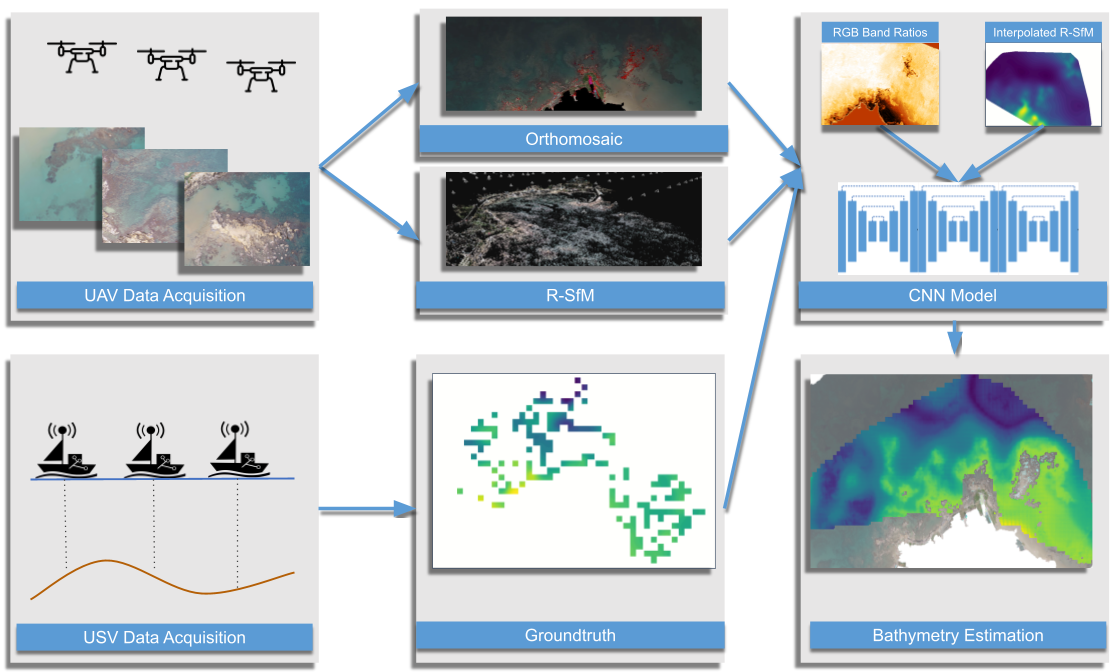 UAV Data Acquisition

Orthomosaic

R-SfM

RGB Band Ratios

Interpolated R-SfM

CNN Model

USV Data Acquisition

Groundtruth

Bathymetry Estimation